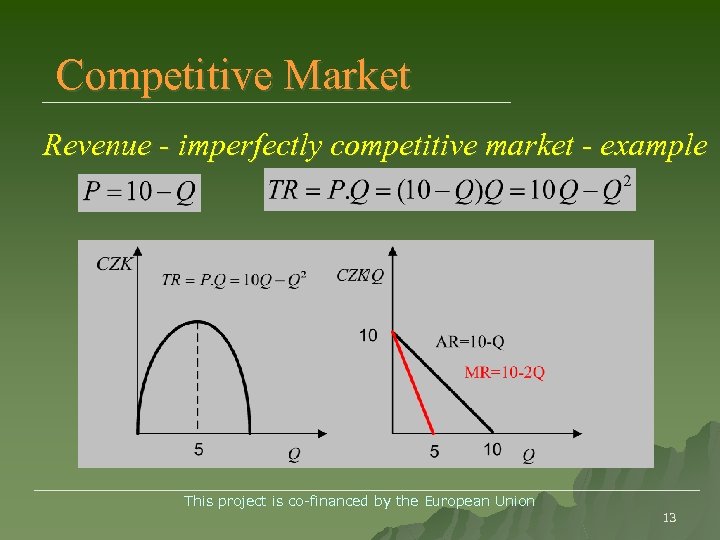 Competitive Market

Revenue - imperfectly competitive market - example

$P = 10 - Q$

$TR = P.Q = (10 - Q)Q = 10Q - Q^2$

CZK

$TR = P.Q = 10Q - Q^2$

5

Q

CZK/Q

10

AR=10-Q

MR=10-2Q

5

10

Q

This project is co-financed by the European Union

13